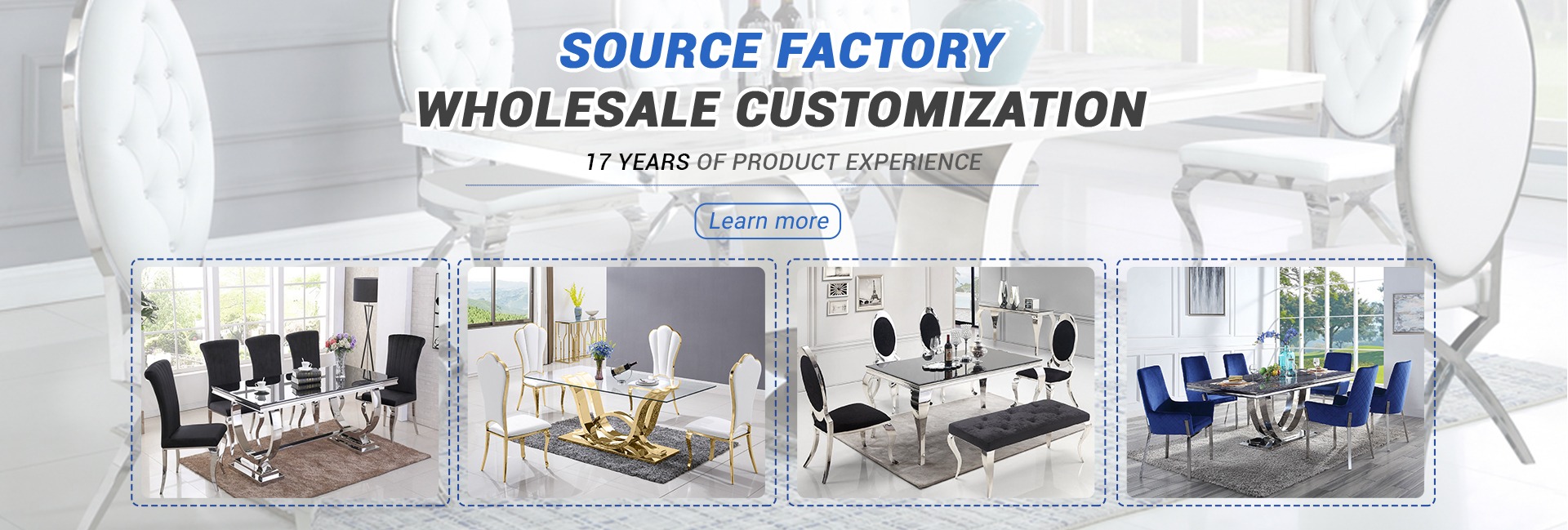 SOURCE FACTORY
WHOLESALE CUSTOMIZATION

17 YEARS OF PRODUCT EXPERIENCE

Learn more